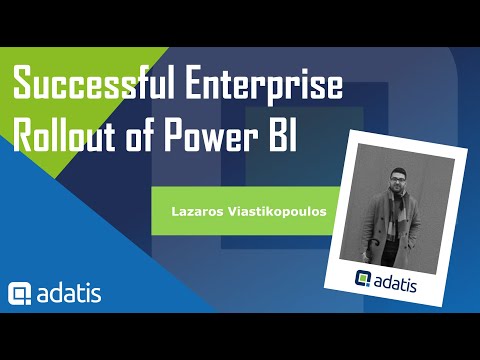 Successful Enterprise Rollout of Power BI

Lazaros Viastikopoulos

adatis

adatis